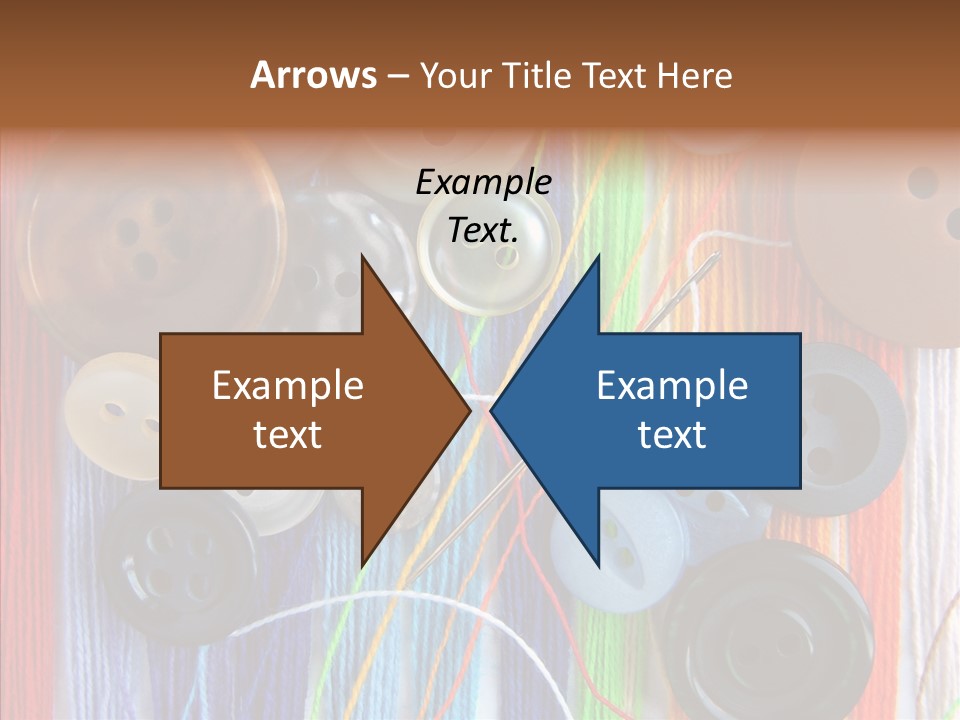 Arrows – Your Title Text Here

Example Text.

Example text

Example text